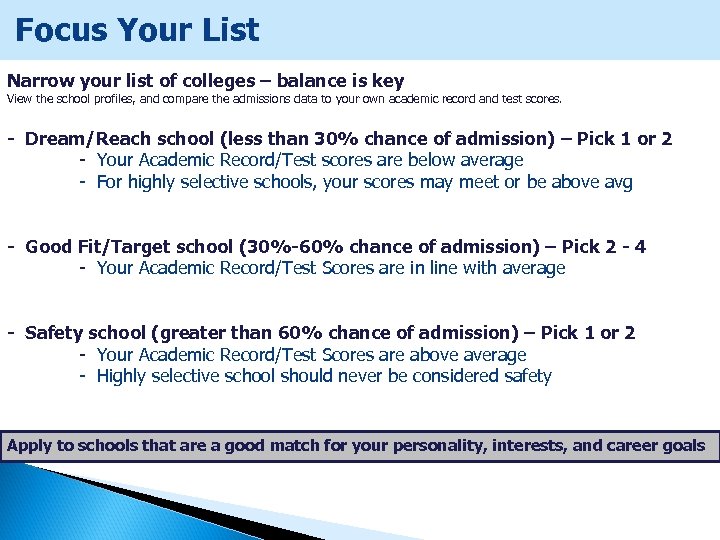 Focus Your List

Narrow your list of colleges – balance is key
View the school profiles, and compare the admissions data to your own academic record and test scores.

- Dream/Reach school (less than 30% chance of admission) – Pick 1 or 2
- Your Academic Record/Test scores are below average
- For highly selective schools, your scores may meet or be above avg

- Good Fit/Target school (30%-60% chance of admission) – Pick 2 - 4
- Your Academic Record/Test Scores are in line with average

- Safety school (greater than 60% chance of admission) – Pick 1 or 2
- Your Academic Record/Test Scores are above average
- Highly selective school should never be considered safety

Apply to schools that are a good match for your personality, interests, and career goals